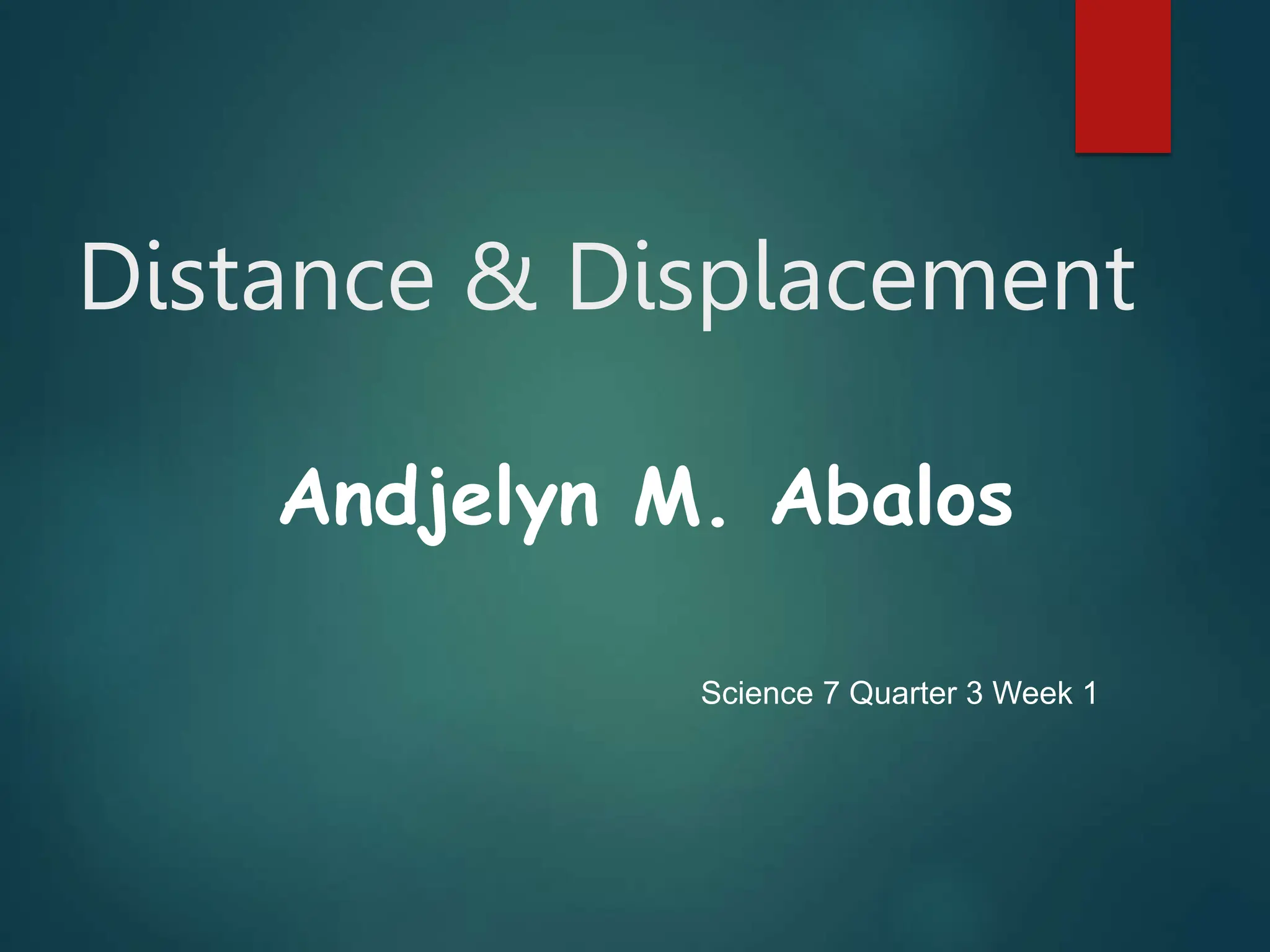 Distance & Displacement

Andjelyn M. Abalos

Science 7 Quarter 3 Week 1